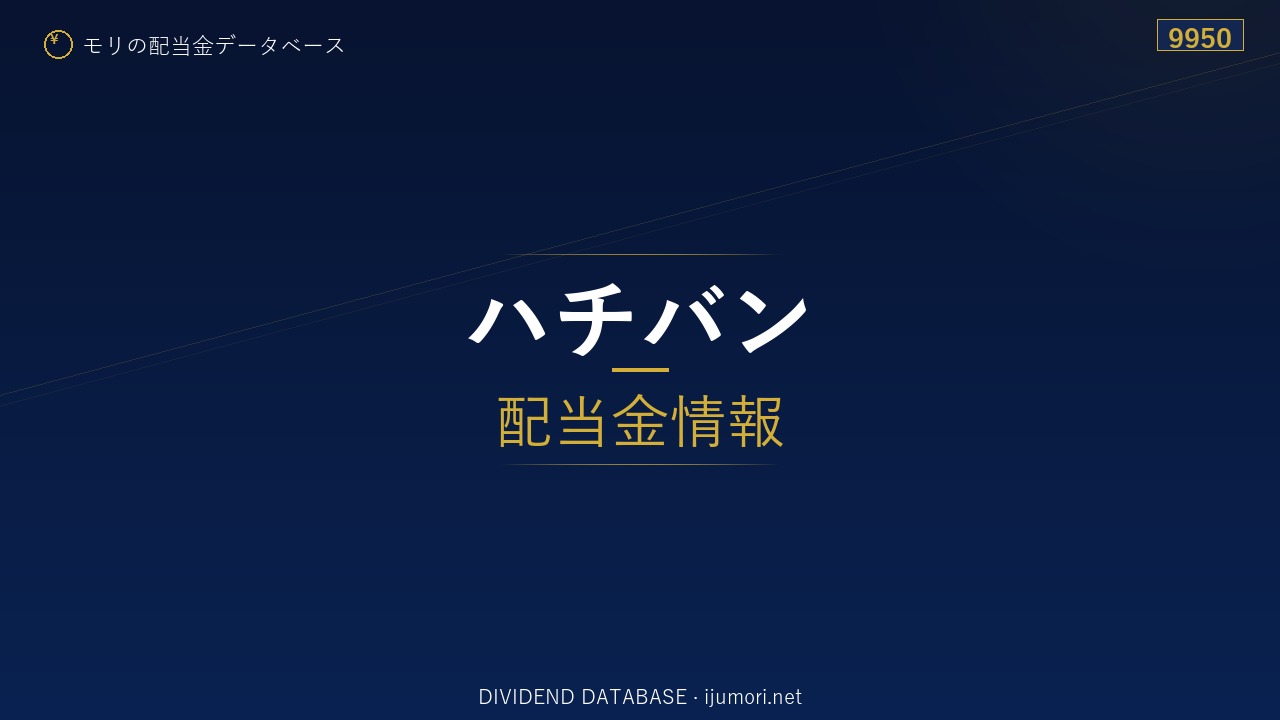 ¥ モリの配当金データベース

9950

ハチバン

配当金情報

DIVIDEND DATABASE · ijumori.net